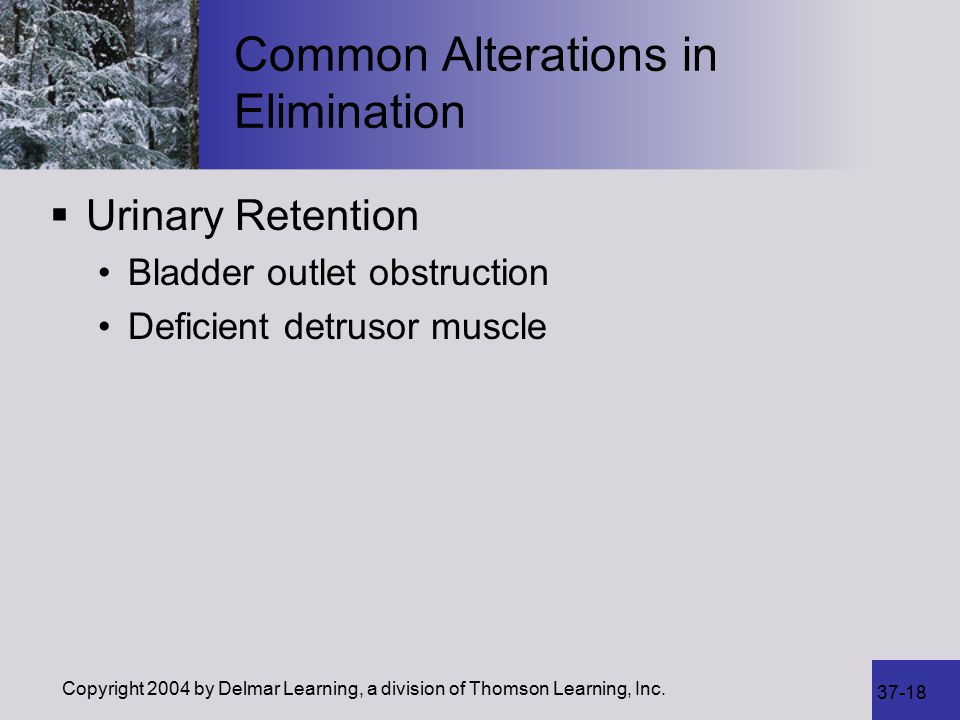 Common Alterations in Elimination

▪ Urinary Retention
• Bladder outlet obstruction
• Deficient detrusor muscle

Copyright 2004 by Delmar Learning, a division of Thomson Learning, Inc.

37-18